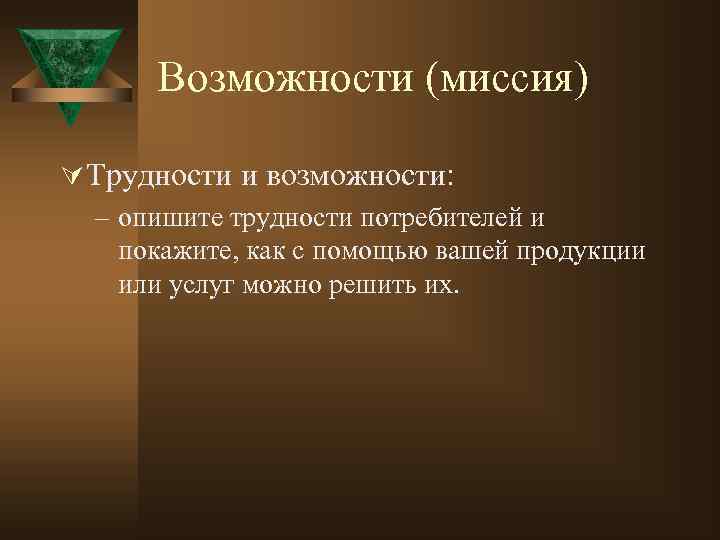 Возможности (миссия)

Трудности и возможности:

– опишите трудности потребителей и покажите, как с помощью вашей продукции или услуг можно решить их.